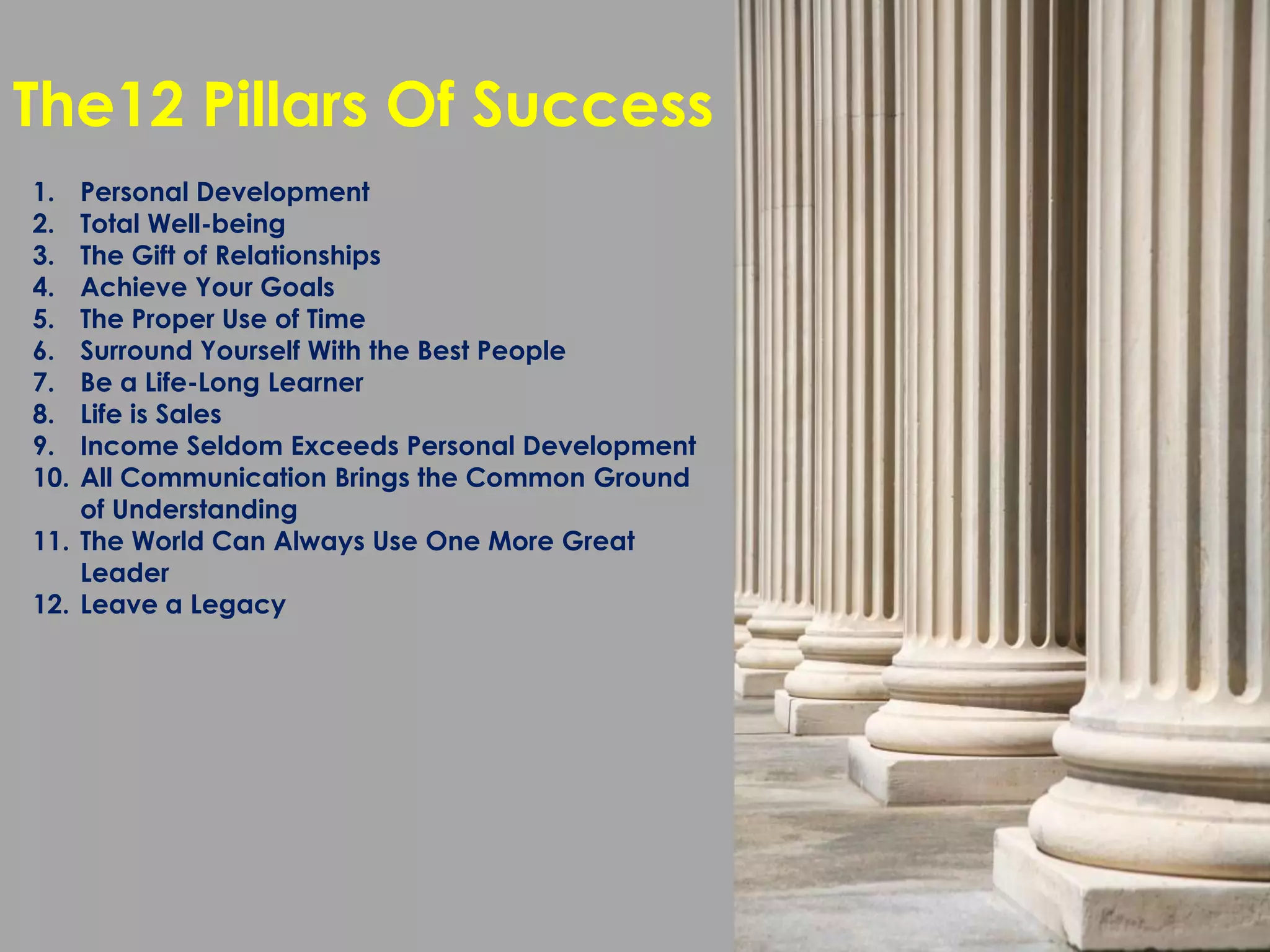 The12 Pillars Of Success

1. Personal Development
2. Total Well-being
3. The Gift of Relationships
4. Achieve Your Goals
5. The Proper Use of Time
6. Surround Yourself With the Best People
7. Be a Life-Long Learner
8. Life is Sales
9. Income Seldom Exceeds Personal Development
10. All Communication Brings the Common Ground of Understanding
11. The World Can Always Use One More Great Leader
12. Leave a Legacy